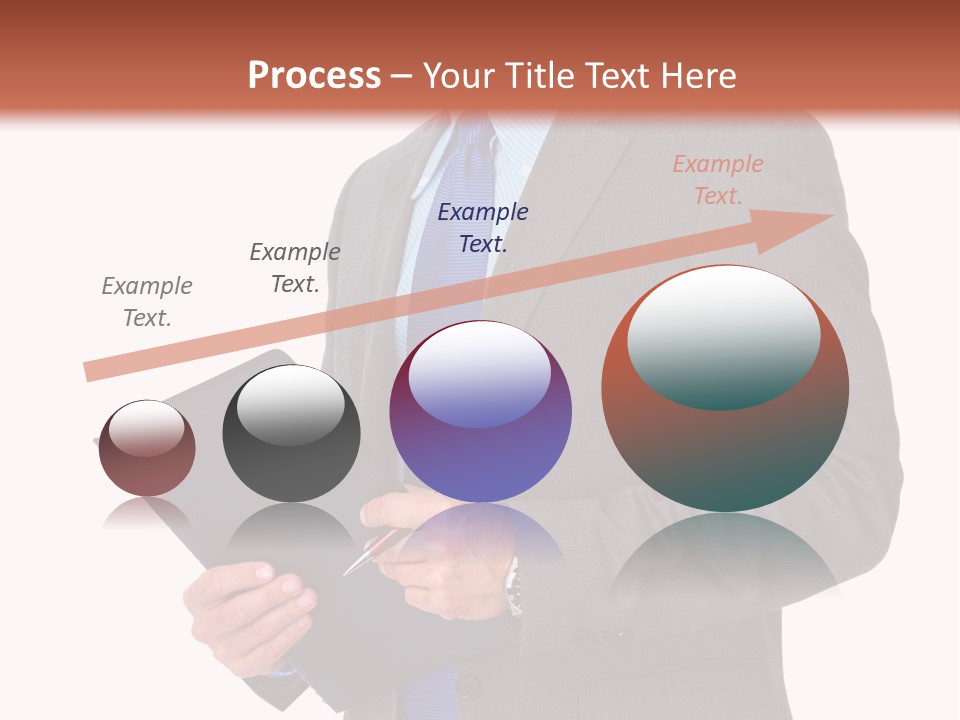 Process – Your Title Text Here

Example Text.

Example Text.

Example Text.

Example Text.